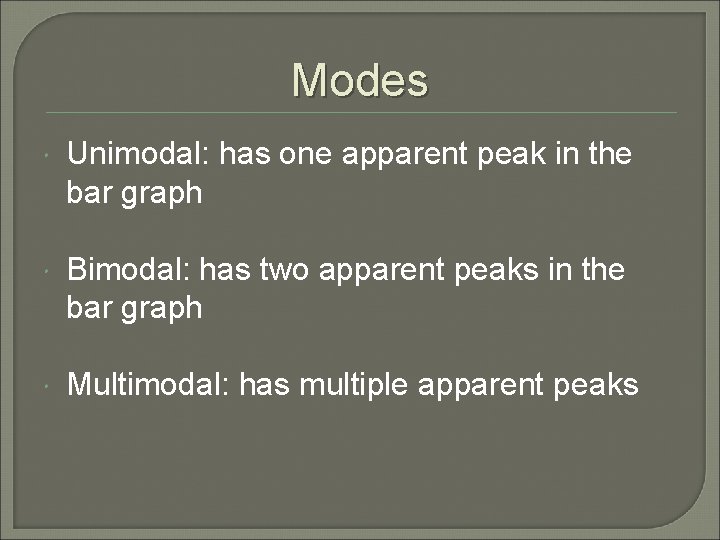 Modes

Unimodal: has one apparent peak in the bar graph

Bimodal: has two apparent peaks in the bar graph

Multimodal: has multiple apparent peaks